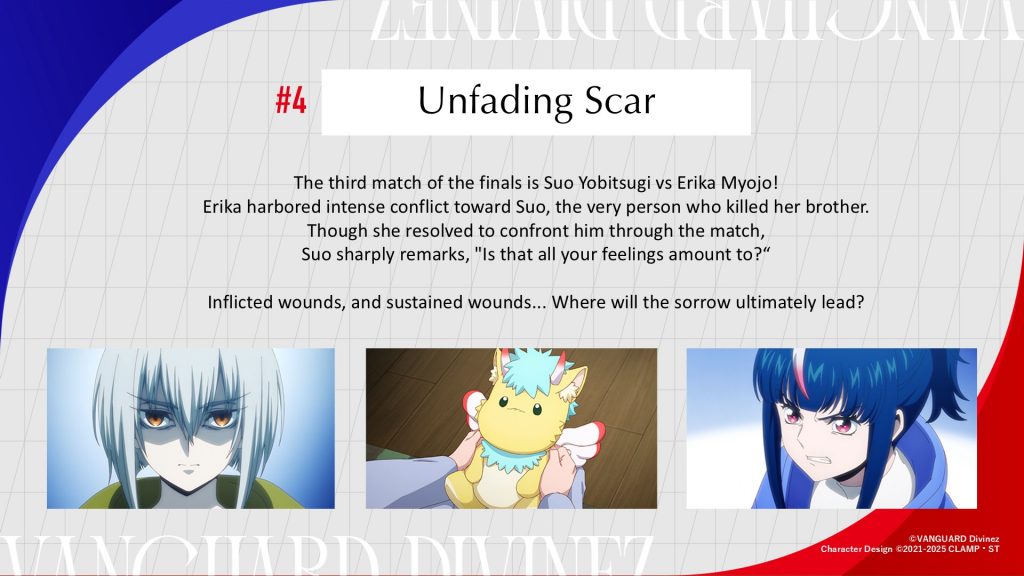 VANGUARD DIVINEZ

#4 Unfading Scar

The third match of the finals is Suo Yobitsugi vs Erika Myojo!
Erika harbored intense conflict toward Suo, the very person who killed her brother.
Though she resolved to confront him through the match,
Suo sharply remarks, "Is that all your feelings amount to?“

Inflicted wounds, and sustained wounds... Where will the sorrow ultimately lead?

VANGUARD DIVINEZ

©VANGUARD Divinez
Character Design ©2021-2025 CLAMP・ST